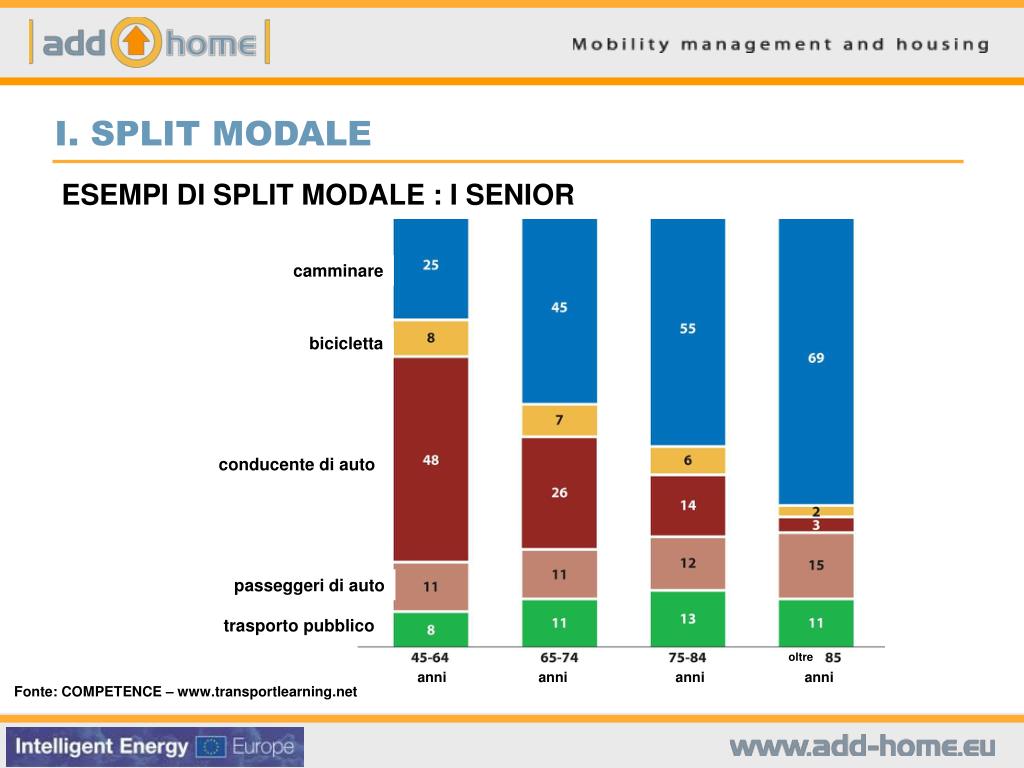 add home

Mobility management and housing

I. SPLIT MODALE

ESEMPI DI SPLIT MODALE : I SENIOR

camminare

bicicletta

conducente di auto

passeggeri di auto

trasporto pubblico

25
8
48
11
8

45
7
26
11
11

55
6
14
12
13

69
2
3
15
11

45-64 anni

65-74 anni

75-84 anni

oltre 85 anni

Fonte: COMPETENCE – www.transportlearning.net

Intelligent Energy Europe

www.add-home.eu